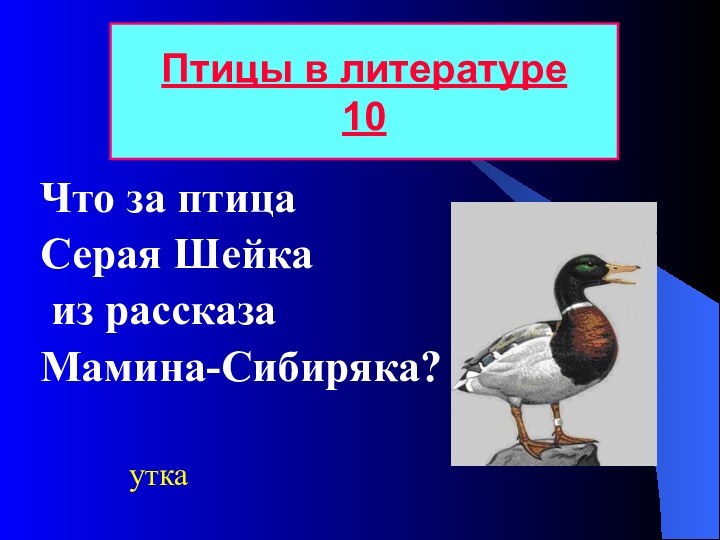 Птицы в литературе
10

Что за птица
Серая Шейка
из рассказа
Мамина-Сибиряка?

утка